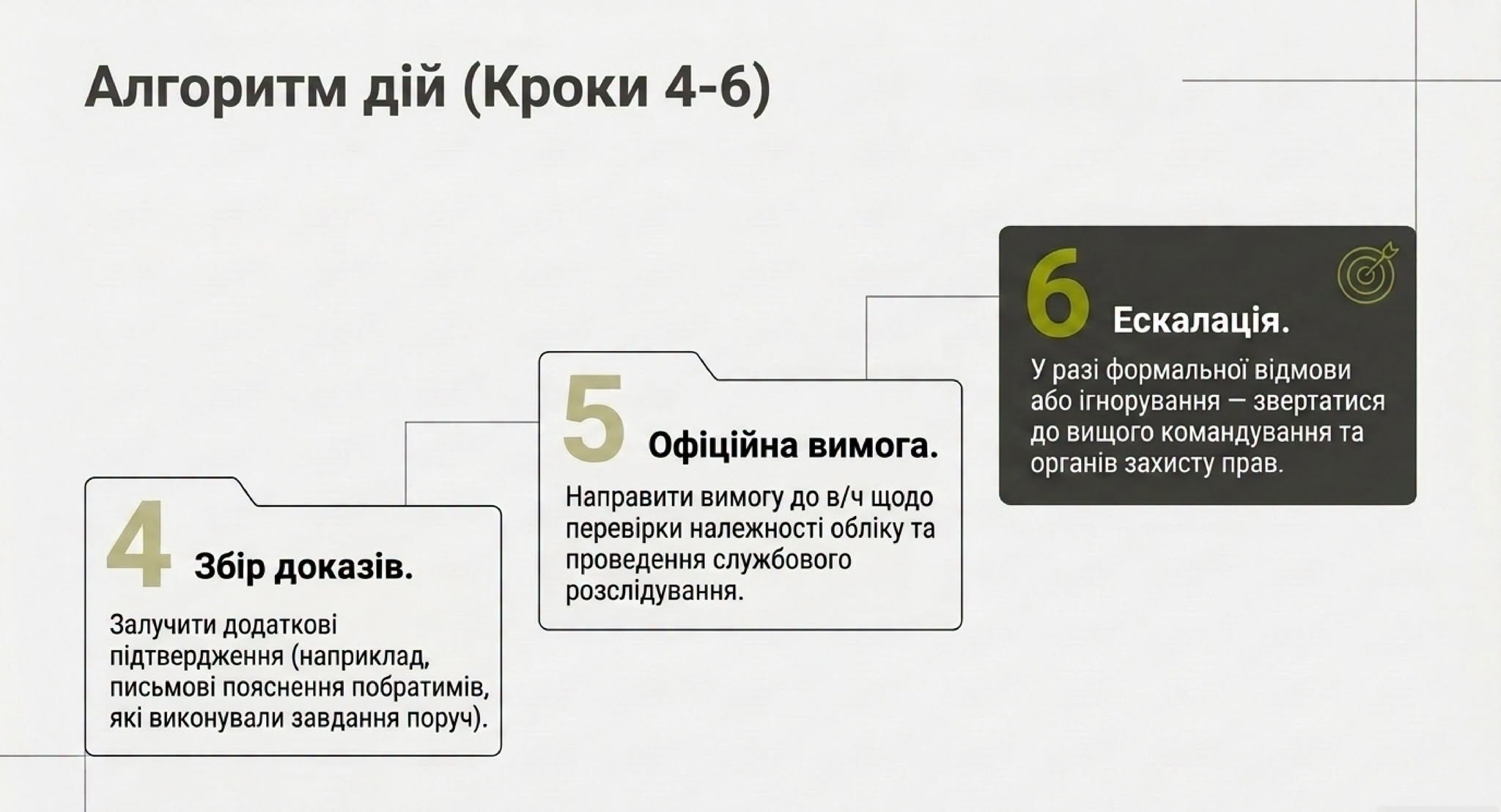 Алгоритм дій (Кроки 4-6)

4 Збір доказів.

Залучити додаткові підтвердження (наприклад, письмові пояснення побратимів, які виконували завдання поруч).

5 Офіційна вимога.

Направити вимогу до в/ч щодо перевірки належності обліку та проведення службового розслідування.

6 Ескалація.

У разі формальної відмови або ігнорування — звертатися до вищого командування та органів захисту прав.